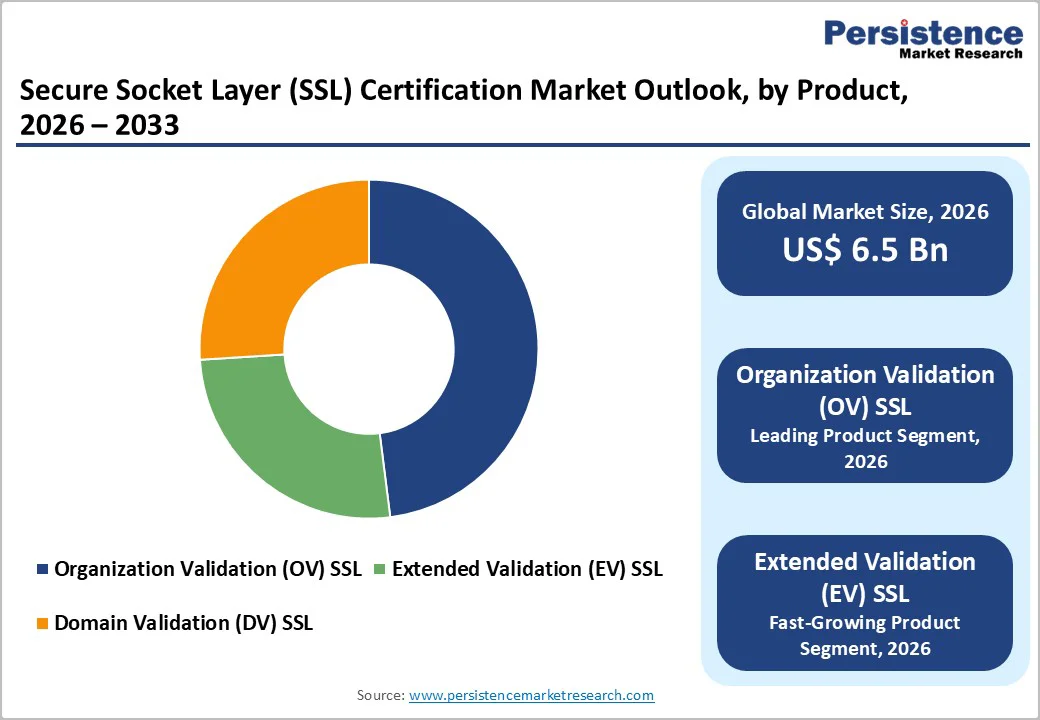 Persistence
Market Research

Secure Socket Layer (SSL) Certification Market Outlook, by Product, 2026 – 2033

Organization Validation (OV) SSL
Extended Validation (EV) SSL
Domain Validation (DV) SSL

Global Market Size, 2026
US$ 6.5 Bn

Organization Validation (OV) SSL
Leading Product Segment, 2026

Extended Validation (EV) SSL
Fast-Growing Product Segment, 2026

Source: www.persistencemarketresearch.com